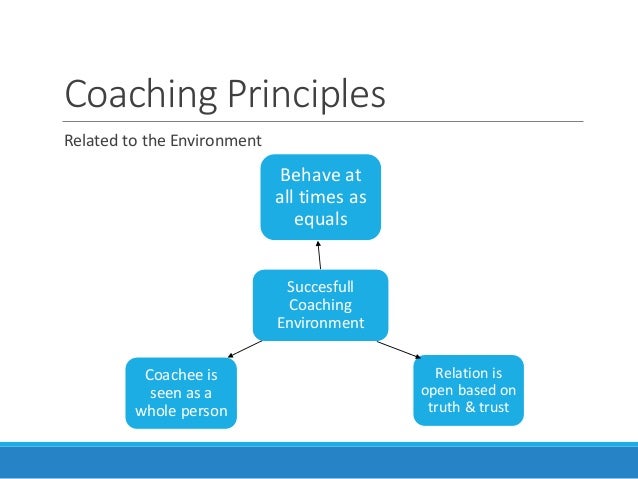 Coaching Principles

Related to the Environment

Behave at all times as equals

Succesfull Coaching Environment

Coachee is seen as a whole person

Relation is open based on truth & trust